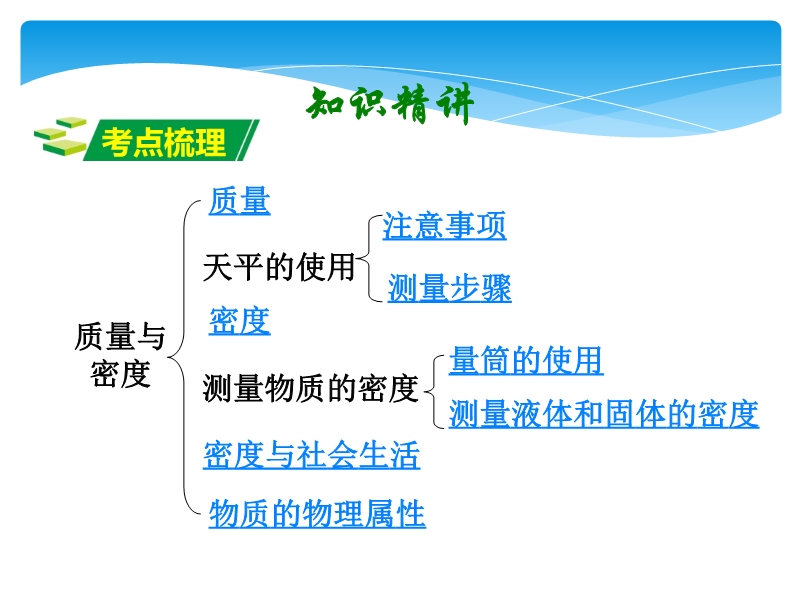 知识精讲

考点梳理

质量与密度

质量

天平的使用

注意事项

测量步骤

密度

测量物质的密度

量筒的使用

测量液体和固体的密度

密度与社会生活

物质的物理属性